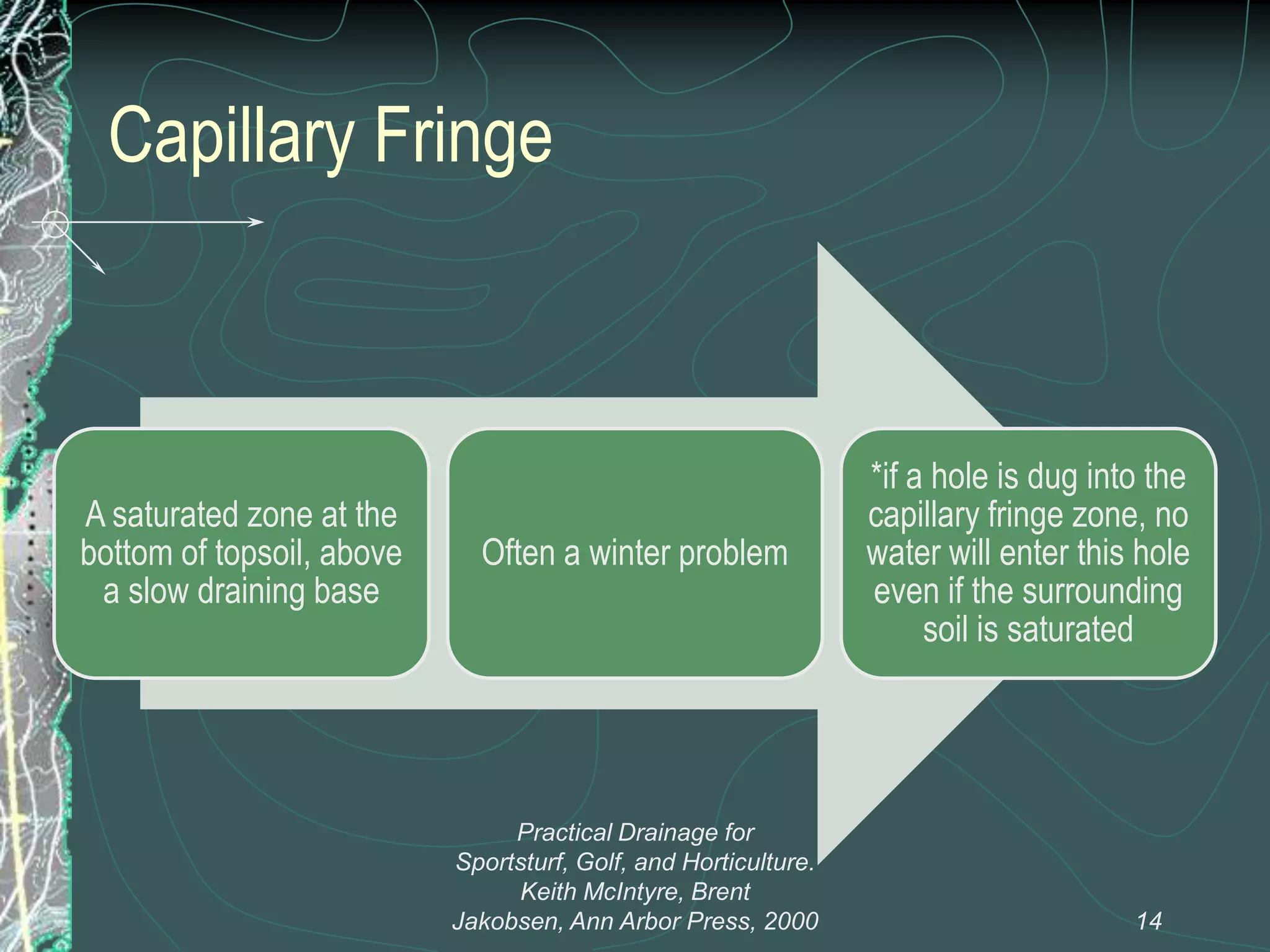 Capillary Fringe

A saturated zone at the bottom of topsoil, above a slow draining base

Often a winter problem

*if a hole is dug into the capillary fringe zone, no water will enter this hole even if the surrounding soil is saturated

Practical Drainage for Sportsturf, Golf, and Horticulture. Keith McIntyre, Brent Jakobsen, Ann Arbor Press, 2000

14